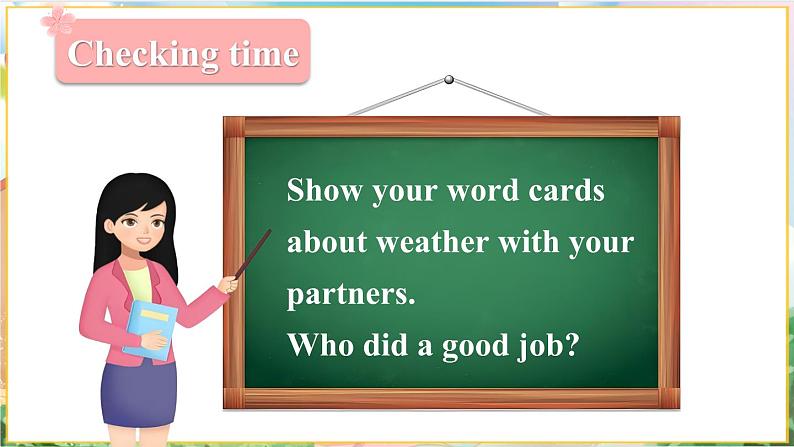 Checking time

Show your word cards about weather with your partners.
Who did a good job?